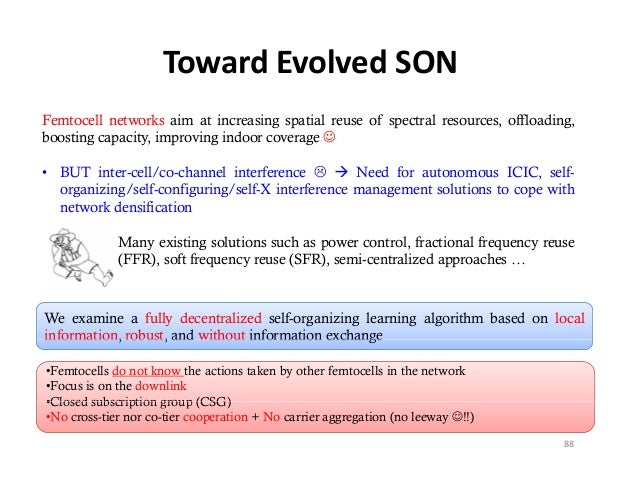 Toward Evolved SON

Femtocell networks aim at increasing spatial reuse of spectral resources, offloading, boosting capacity, improving indoor coverage ☺

• BUT inter-cell/co-channel interference ☹ → Need for autonomous ICIC, self-organizing/self-configuring/self-X interference management solutions to cope with network densification

Many existing solutions such as power control, fractional frequency reuse (FFR), soft frequency reuse (SFR), semi-centralized approaches …

We examine a fully decentralized self-organizing learning algorithm based on local information, robust, and without information exchange

•Femtocells do not know the actions taken by other femtocells in the network
•Focus is on the downlink
•Closed subscription group (CSG)
•No cross-tier nor co-tier cooperation + No carrier aggregation (no leeway ☺!!)

88